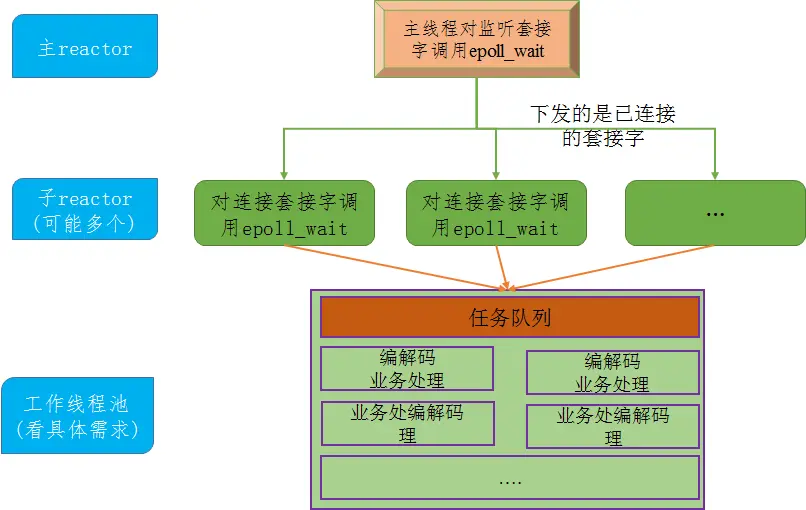 主reactor

主线程对监听套接字调用epoll_wait

下发的是已连接的套接字

子reactor
(可能多个)

对连接套接字调用epoll_wait

对连接套接字调用epoll_wait

...

工作线程池
(看具体需求)

任务队列

编解码
业务处理

编解码
业务处理

业务处编解码理

业务处编解码理

....